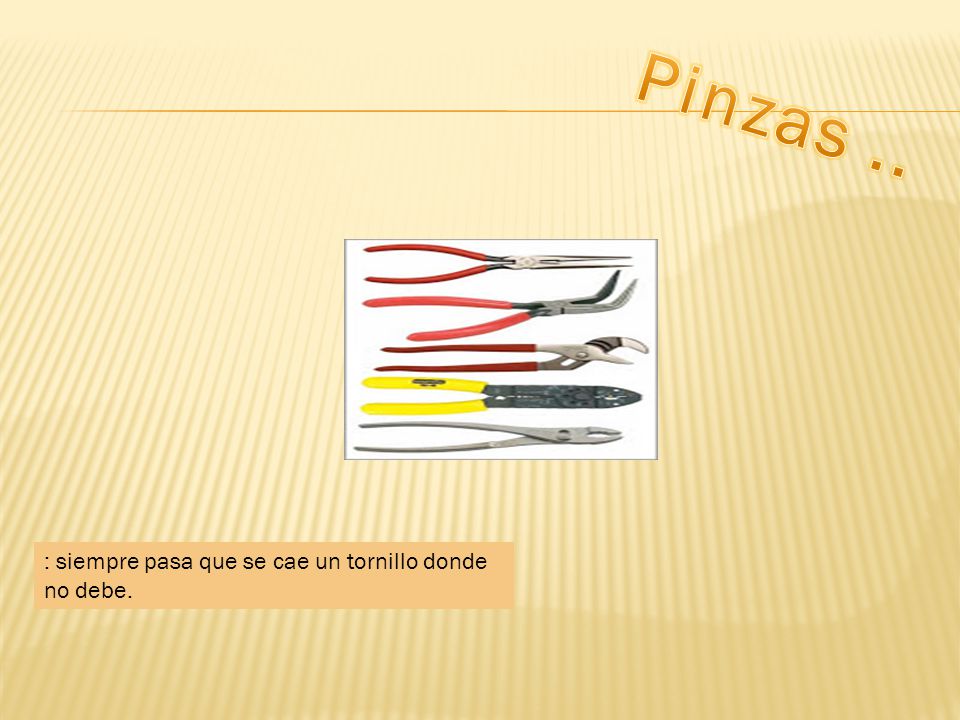 Pinzas ..

: siempre pasa que se cae un tornillo donde no debe.